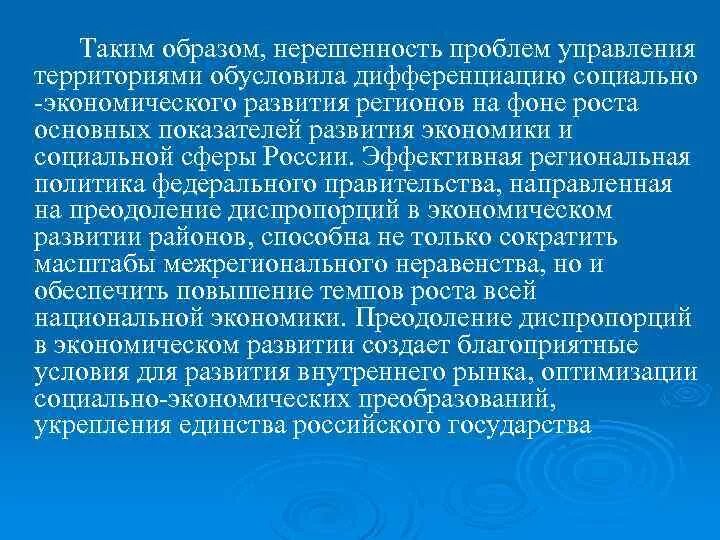 Таким образом, нерешенность проблем управления территориями обусловила дифференциацию социально -экономического развития регионов на фоне роста основных показателей развития экономики и социальной сферы России. Эффективная региональная политика федерального правительства, направленная на преодоление диспропорций в экономическом развитии районов, способна не только сократить масштабы межрегионального неравенства, но и обеспечить повышение темпов роста всей национальной экономики. Преодоление диспропорций в экономическом развитии создает благоприятные условия для развития внутреннего рынка, оптимизации социально-экономических преобразований, укрепления единства российского государства